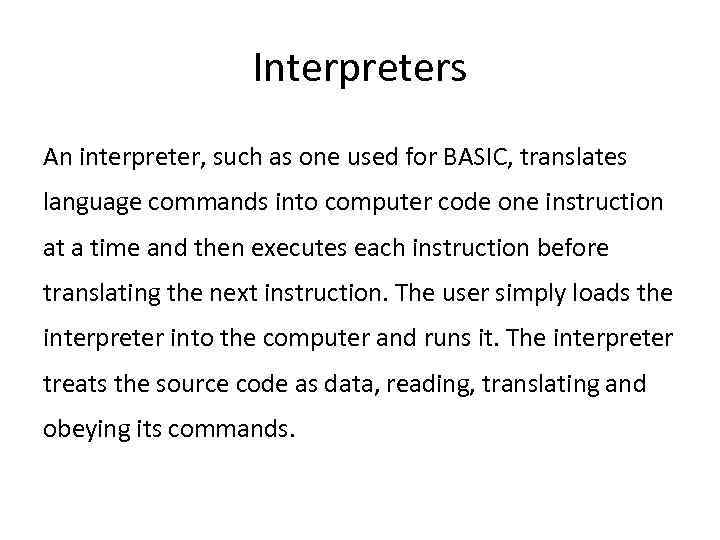 Interpreters

An interpreter, such as one used for BASIC, translates language commands into computer code one instruction at a time and then executes each instruction before translating the next instruction. The user simply loads the interpreter into the computer and runs it. The interpreter treats the source code as data, reading, translating and obeying its commands.